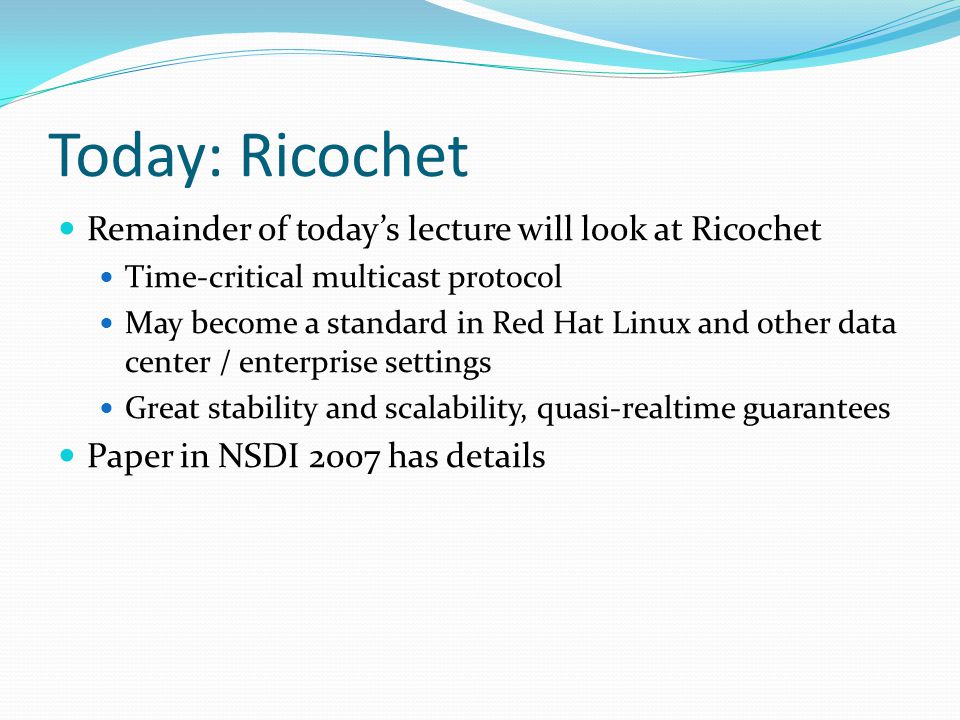 Today: Ricochet

- Remainder of today's lecture will look at Ricochet
  - Time-critical multicast protocol
  - May become a standard in Red Hat Linux and other data center / enterprise settings
  - Great stability and scalability, quasi-realtime guarantees
- Paper in NSDI 2007 has details